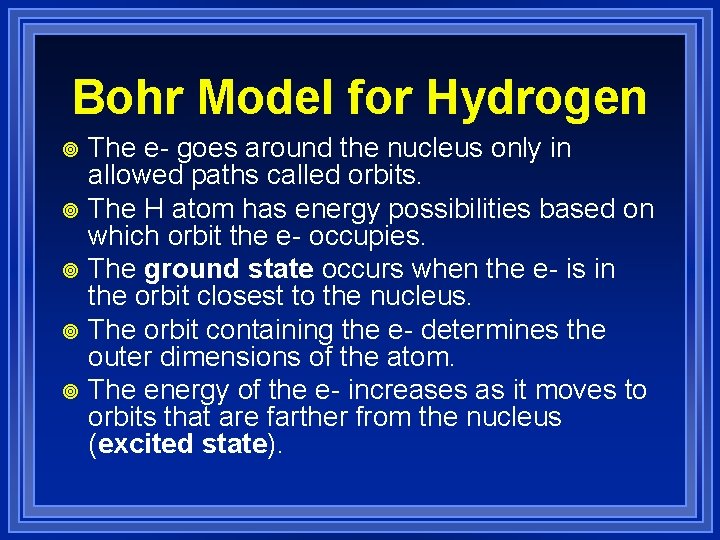 Bohr Model for Hydrogen

The e- goes around the nucleus only in allowed paths called orbits.

The H atom has energy possibilities based on which orbit the e- occupies.

The ground state occurs when the e- is in the orbit closest to the nucleus.

The orbit containing the e- determines the outer dimensions of the atom.

The energy of the e- increases as it moves to orbits that are farther from the nucleus (excited state).